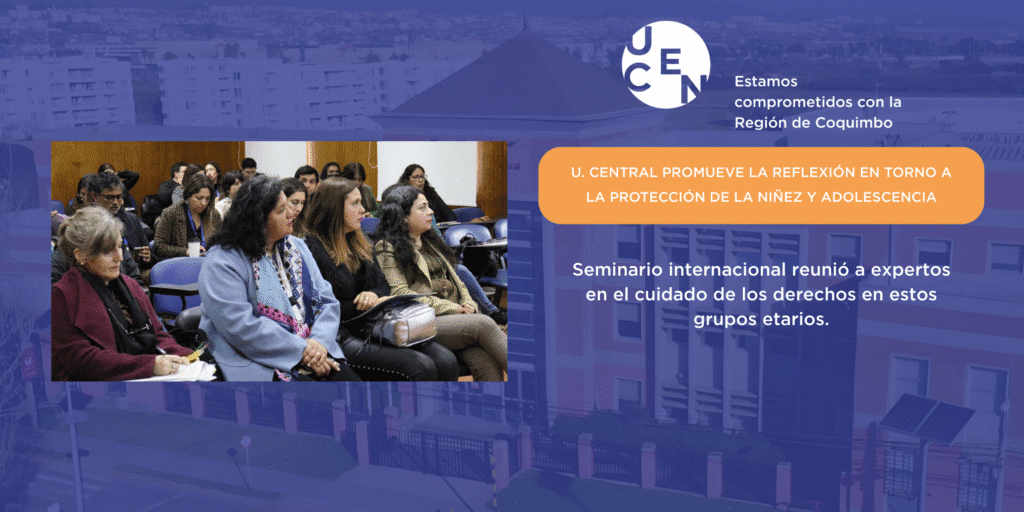 UCEN

Estamos comprometidos con la Región de Coquimbo

U. CENTRAL PROMUEVE LA REFLEXIÓN EN TORNO A LA PROTECCIÓN DE LA NIÑEZ Y ADOLESCENCIA

Seminario internacional reunió a expertos en el cuidado de los derechos en estos grupos etarios.